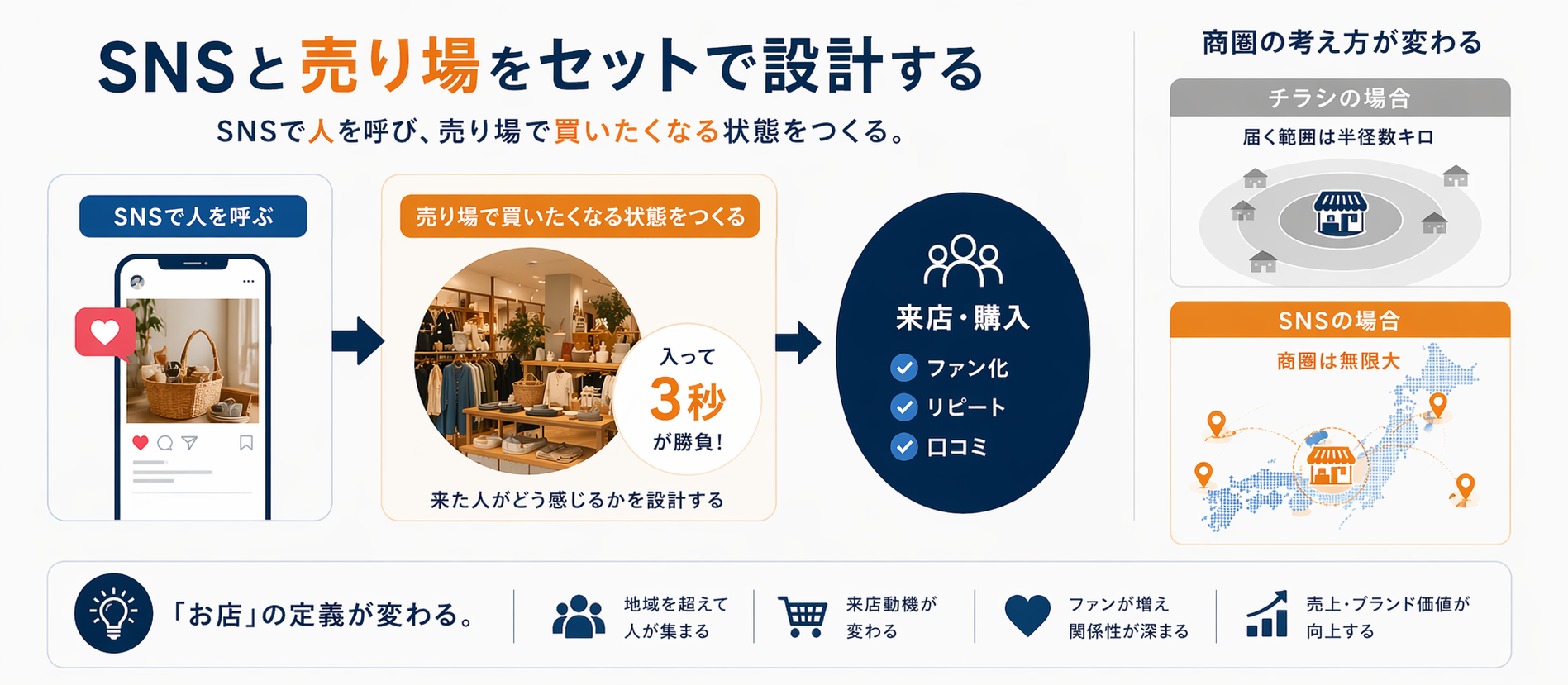 SNSと売り場をセットで設計する

SNSで人を呼び、売り場で買いたくなる状態をつくる。

SNSで人を呼ぶ

売り場で買いたくなる状態をつくる

入って
3秒
が勝負！

来た人がどう感じるかを設計する

来店・購入

ファン化
リピート
口コミ

商圏の考え方が変わる

チラシの場合

届く範囲は半径数キロ

SNSの場合

商圏は無限大

「お店」の定義が変わる。

地域を超えて人が集まる

来店動機が変わる

ファンが増え関係性が深まる

売上・ブランド価値が向上する